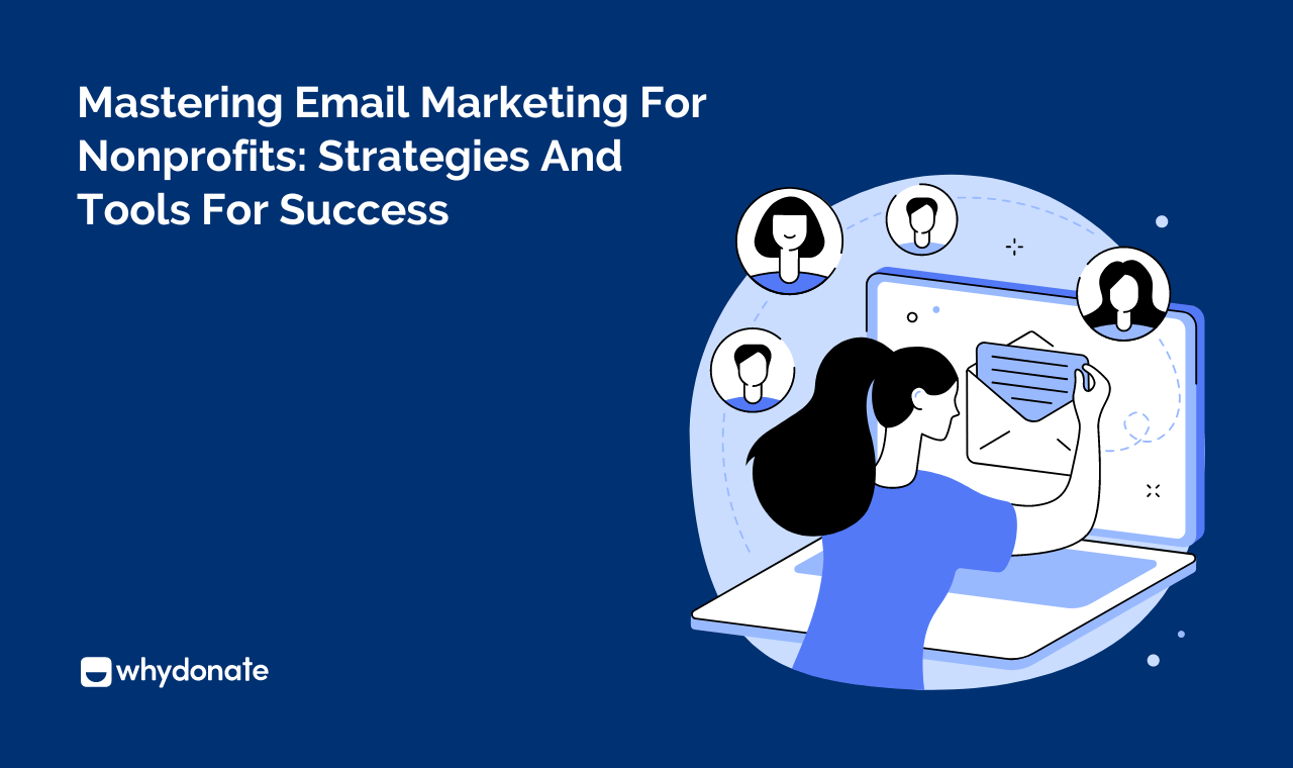 Mastering Email Marketing For Nonprofits: Strategies And Tools For Success

whydonate